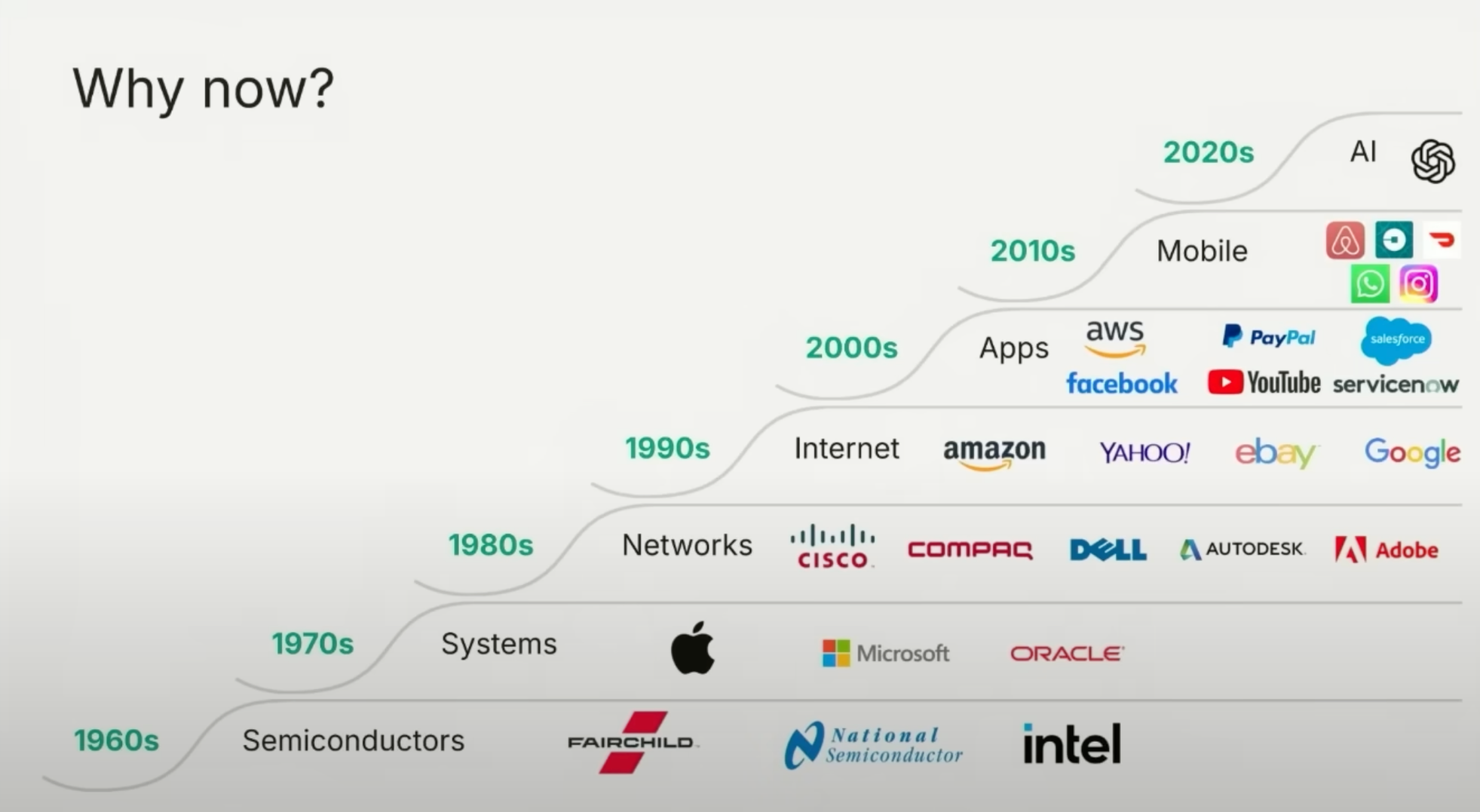 Why now?

2020s AI

2010s Mobile

2000s Apps aws PayPal salesforce facebook YouTube servicenow

1990s Internet amazon YAHOO! ebay Google

1980s Networks CISCO COMPAQ DELL AUTODESK Adobe

1970s Systems Microsoft ORACLE

1960s Semiconductors FAIRCHILD National Semiconductor intel